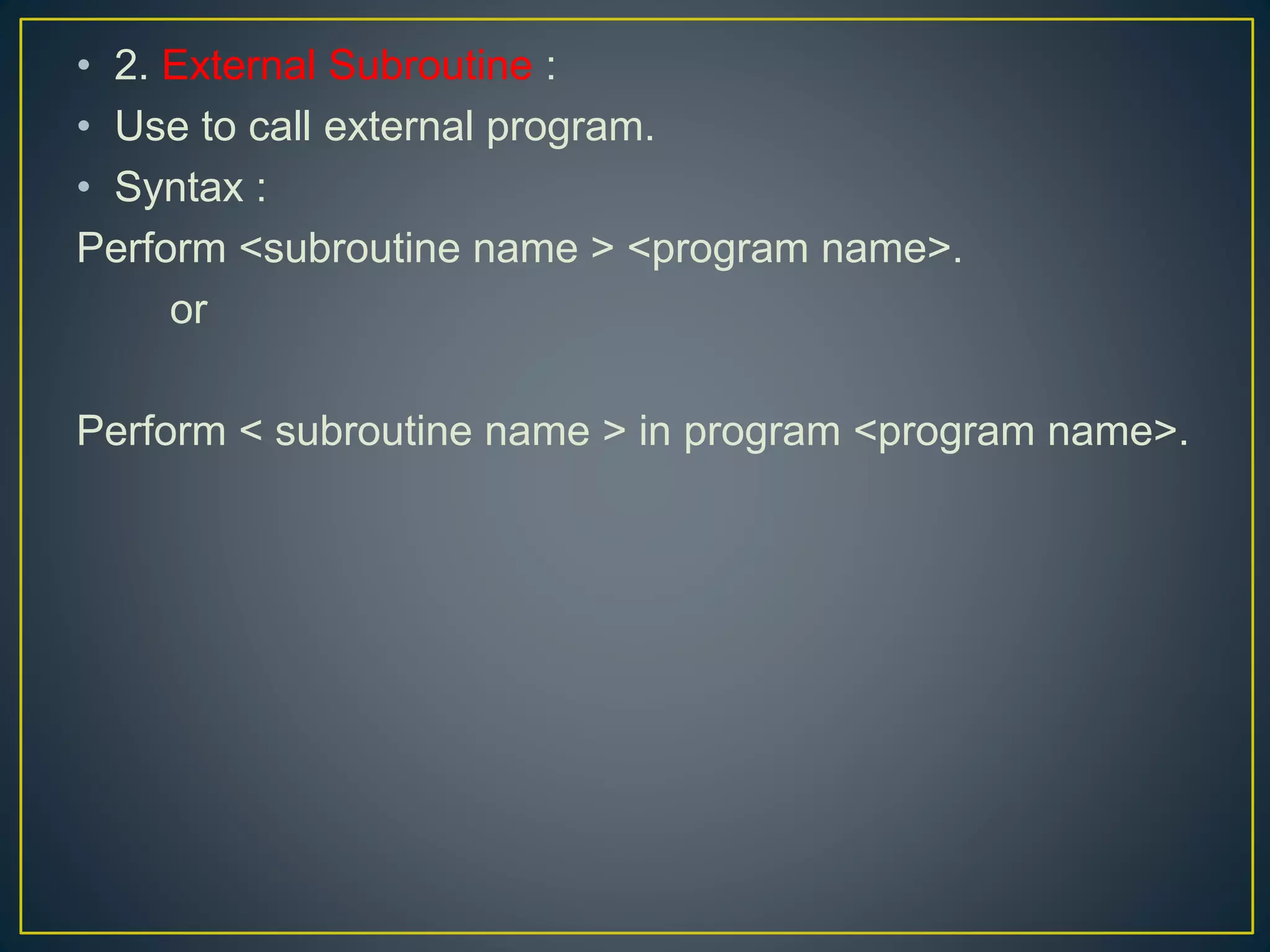 • 2. External Subroutine :
• Use to call external program.
• Syntax :
Perform <subroutine name > <program name>.
or

Perform < subroutine name > in program <program name>.